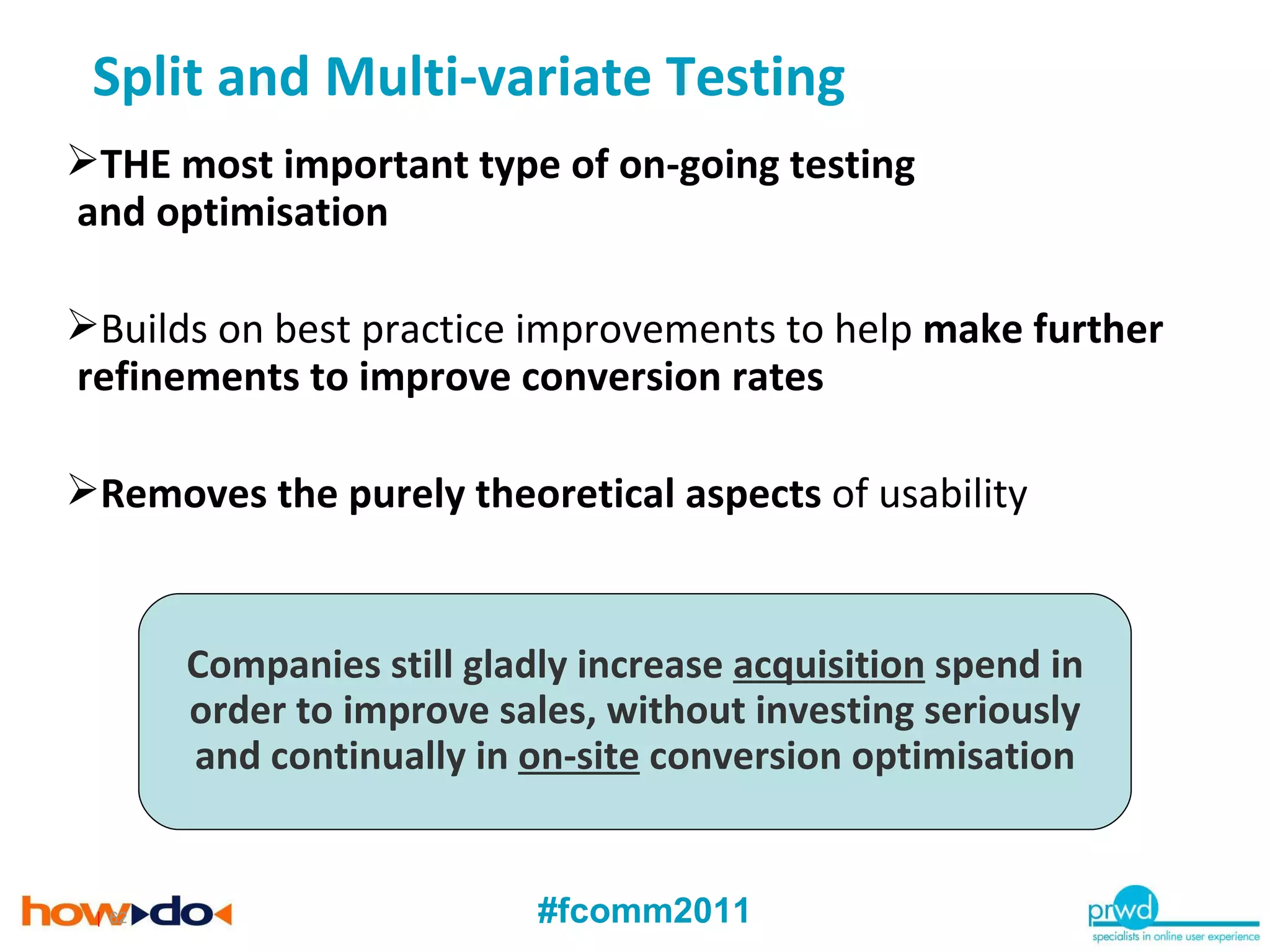 Split and Multi-variate Testing

➢THE most important type of on-going testing and optimisation

➢Builds on best practice improvements to help make further refinements to improve conversion rates

➢Removes the purely theoretical aspects of usability

Companies still gladly increase acquisition spend in order to improve sales, without investing seriously and continually in on-site conversion optimisation

how do

#fcomm2011

prwd
specialists in online user experience